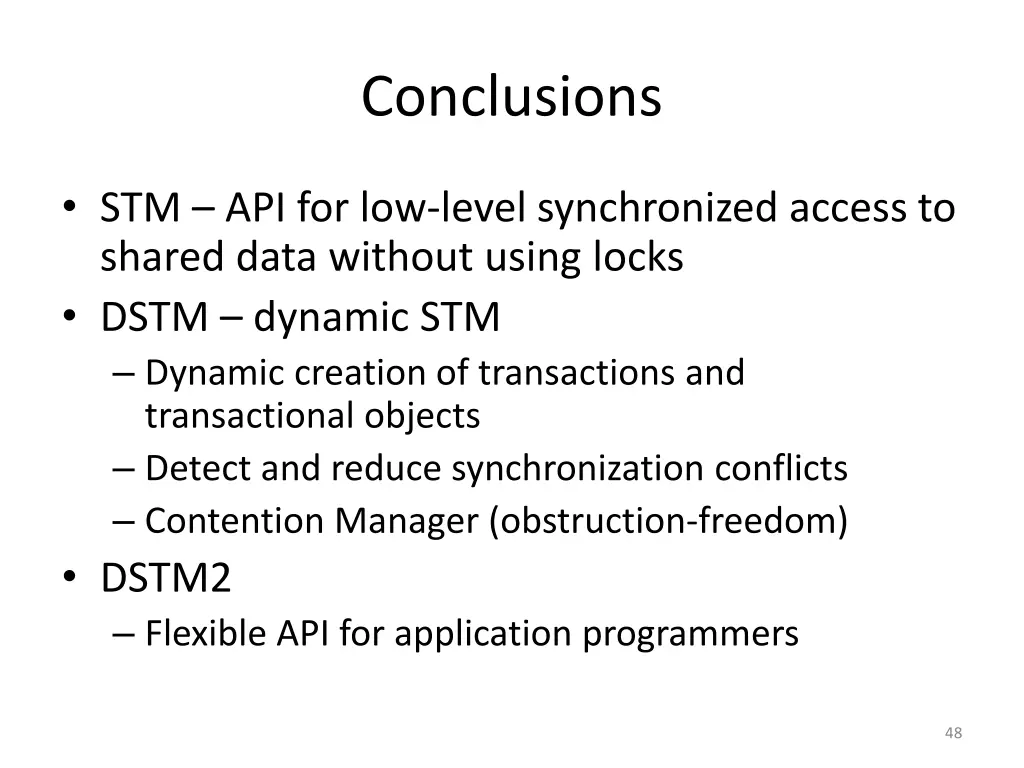 Conclusions

• STM – API for low-level synchronized access to shared data without using locks
• DSTM – dynamic STM
  – Dynamic creation of transactions and transactional objects
  – Detect and reduce synchronization conflicts
  – Contention Manager (obstruction-freedom)
• DSTM2
  – Flexible API for application programmers

48